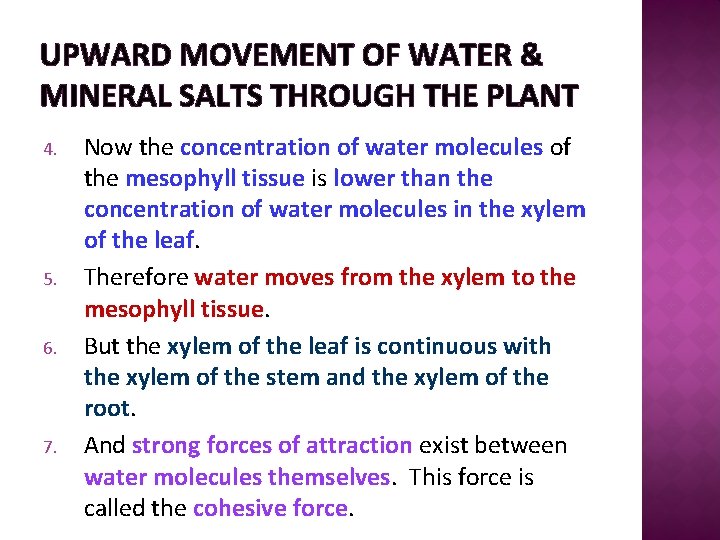 UPWARD MOVEMENT OF WATER & MINERAL SALTS THROUGH THE PLANT

4. Now the concentration of water molecules of the mesophyll tissue is lower than the concentration of water molecules in the xylem of the leaf.

5. Therefore water moves from the xylem to the mesophyll tissue.

6. But the xylem of the leaf is continuous with the xylem of the stem and the xylem of the root.

7. And strong forces of attraction exist between water molecules themselves. This force is called the cohesive force.